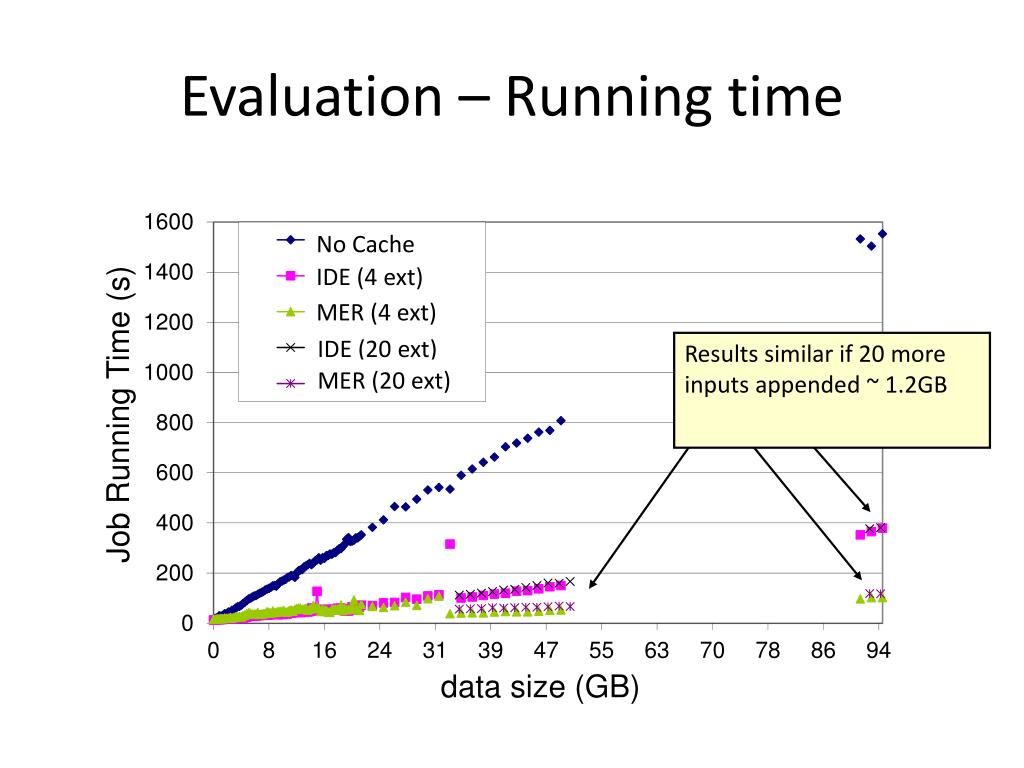 Evaluation – Running time

Job Running Time (s)

1600
1400
1200
1000
800
600
400
200
0

No Cache
IDE (4 ext)
MER (4 ext)
IDE (20 ext)
MER (20 ext)

Results similar if 20 more inputs appended ~ 1.2GB

0 8 16 24 31 39 47 55 63 70 78 86 94

data size (GB)